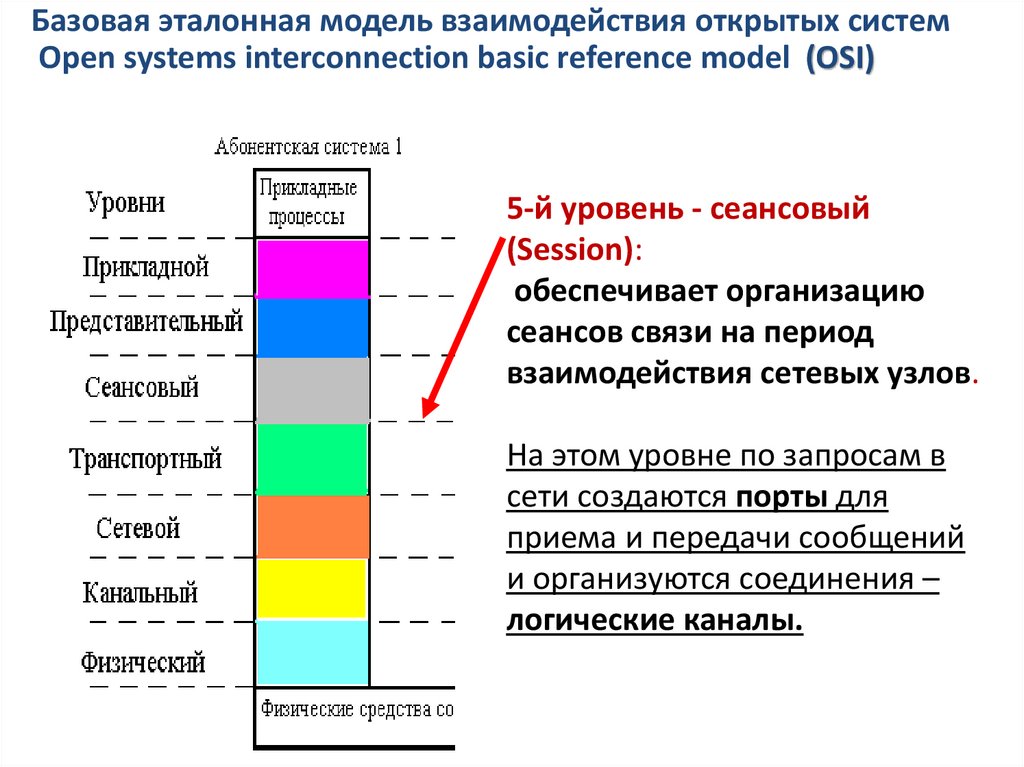 Базовая эталонная модель взаимодействия открытых систем
Open systems interconnection basic reference model (OSI)

Абонентская система 1

Уровни

Прикладные процессы

Прикладной

Представительный

Сеансовый

Транспортный

Сетевой

Канальный

Физический

Физические средства со

5-й уровень - сеансовый (Session):
обеспечивает организацию сеансов связи на период взаимодействия сетевых узлов.

На этом уровне по запросам в сети создаются порты для приема и передачи сообщений и организуются соединения – логические каналы.